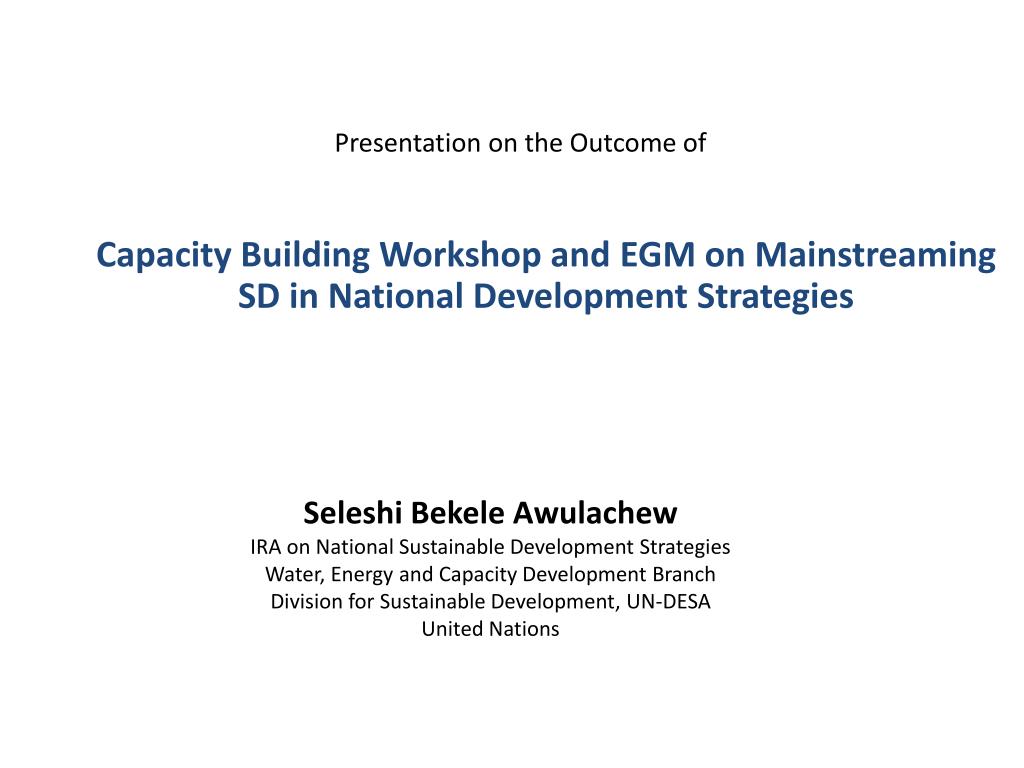 Presentation on the Outcome of

Capacity Building Workshop and EGM on Mainstreaming SD in National Development Strategies

Seleshi Bekele Awulachew
IRA on National Sustainable Development Strategies
Water, Energy and Capacity Development Branch
Division for Sustainable Development, UN-DESA
United Nations